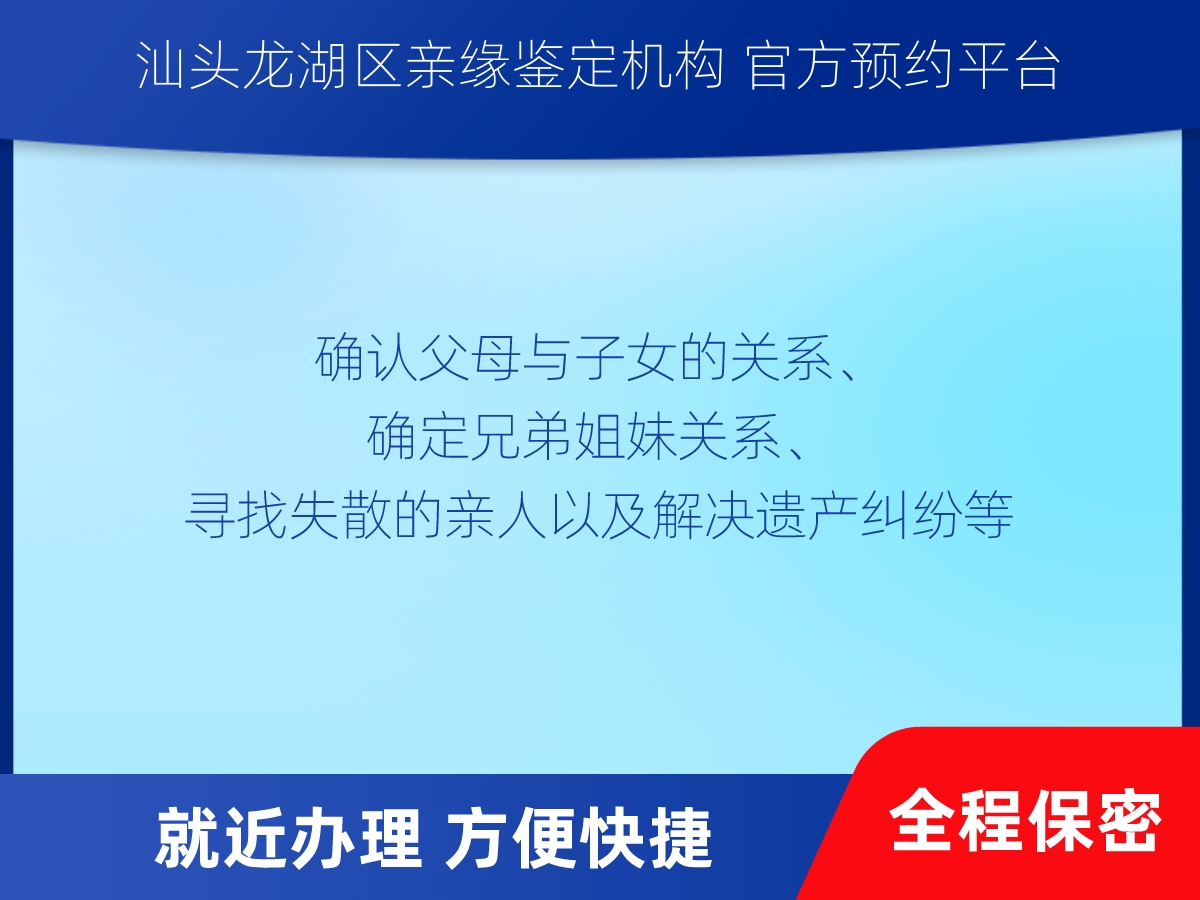 汕头龙湖区亲缘鉴定机构 官方预约平台

确认父母与子女的关系、
确定兄弟姐妹关系、
寻找失散的亲人以及解决遗产纠纷等

就近办理 方便快捷

全程保密